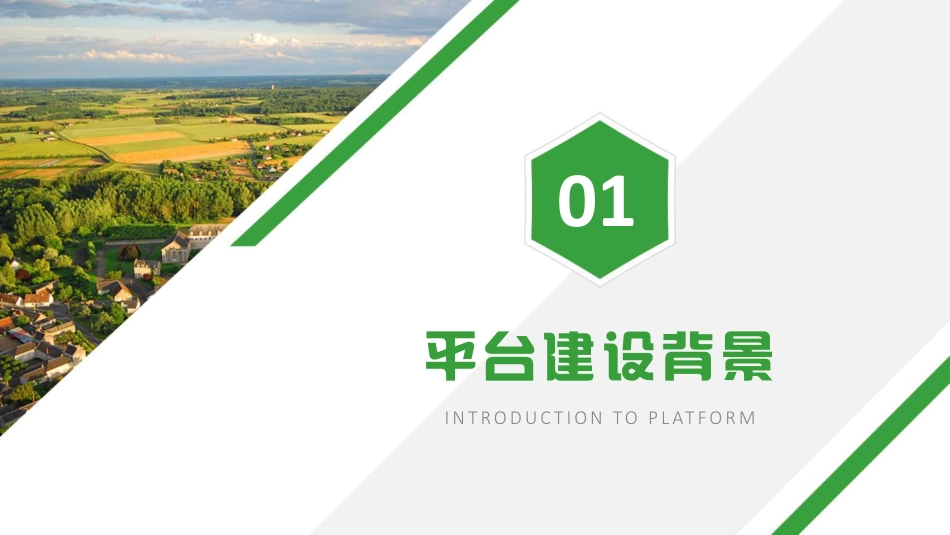 01

平台建设背景

INTRODUCTION TO PLATFORM